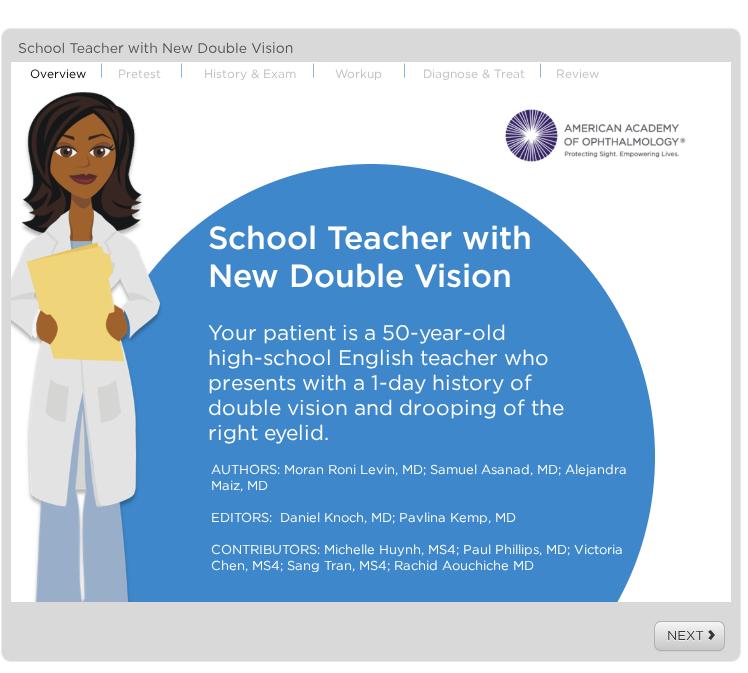 School Teacher with New Double Vision

Overview | Pretest | History & Exam | Workup | Diagnose & Treat | Review

AMERICAN ACADEMY OF OPHTHALMOLOGY®
Protecting Sight. Empowering Lives.

School Teacher with New Double Vision

Your patient is a 50-year-old high-school English teacher who presents with a 1-day history of double vision and drooping of the right eyelid.

AUTHORS: Moran Roni Levin, MD; Samuel Asanad, MD; Alejandra Maiz, MD

EDITORS: Daniel Knoch, MD; Pavlina Kemp, MD

CONTRIBUTORS: Michelle Huynh, MS4; Paul Phillips, MD; Victoria Chen, MS4; Sang Tran, MS4; Rachid Aouchiche MD

NEXT